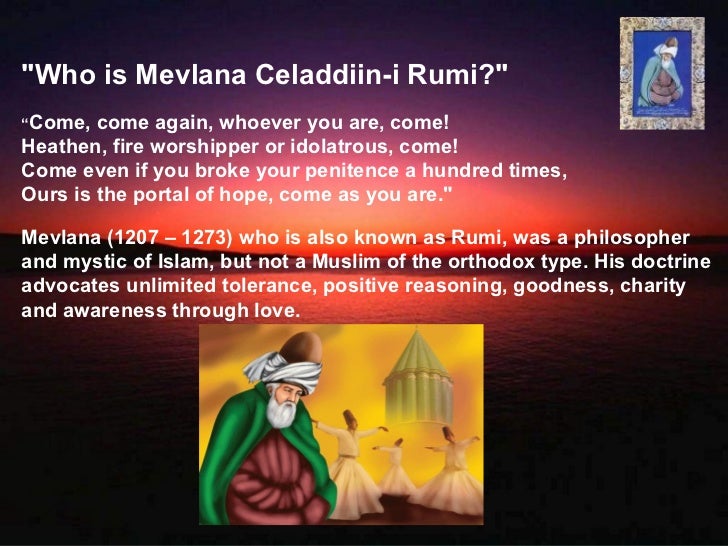 "Who is Mevlana Celaddiin-i Rumi?"

“Come, come again, whoever you are, come!
Heathen, fire worshipper or idolatrous, come!
Come even if you broke your penitence a hundred times,
Ours is the portal of hope, come as you are."

Mevlana (1207 – 1273) who is also known as Rumi, was a philosopher and mystic of Islam, but not a Muslim of the orthodox type. His doctrine advocates unlimited tolerance, positive reasoning, goodness, charity and awareness through love.